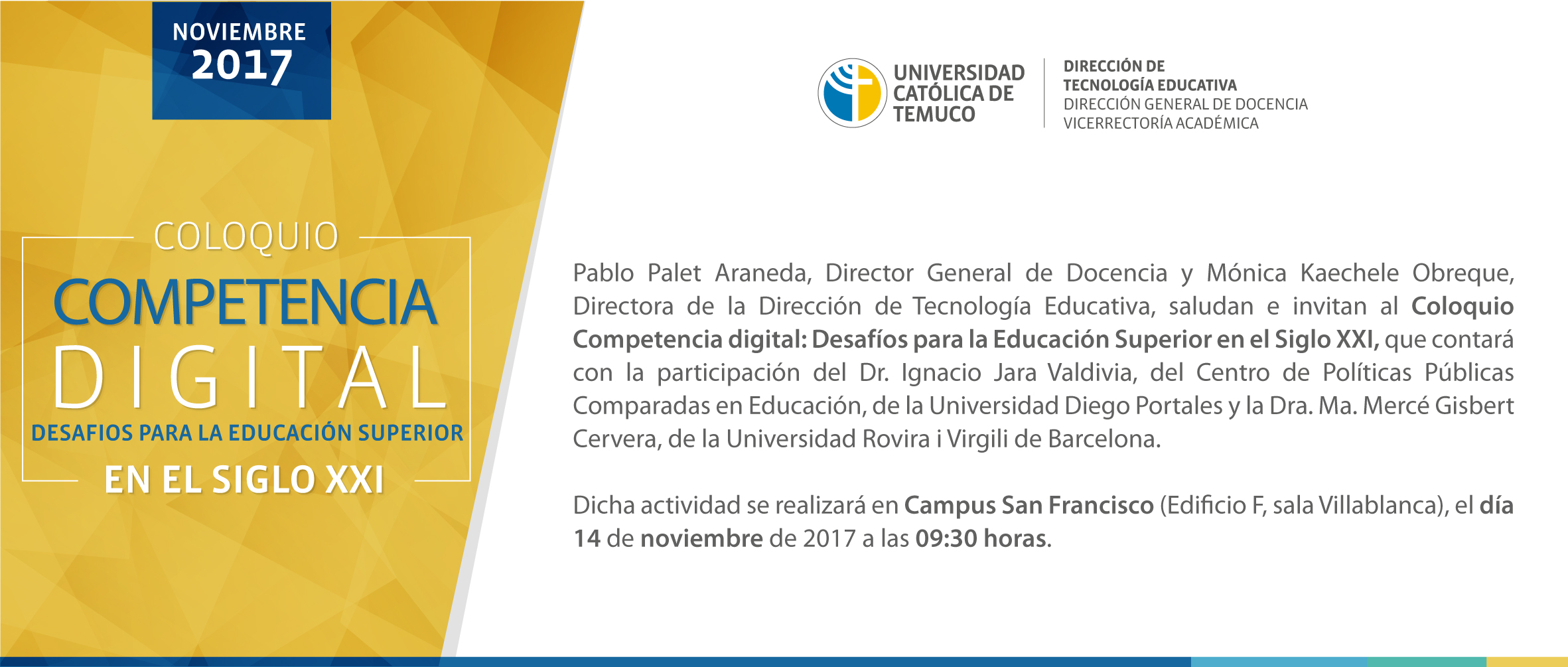 NOVIEMBRE
2017

COLOQUIO
COMPETENCIA
DIGITAL
DESAFIOS PARA LA EDUCACIÓN SUPERIOR
EN EL SIGLO XXI

UNIVERSIDAD CATÓLICA DE TEMUCO

DIRECCIÓN DE TECNOLOGÍA EDUCATIVA
DIRECCIÓN GENERAL DE DOCENCIA
VICERRECTORÍA ACADÉMICA

Pablo Palet Araneda, Director General de Docencia y Mónica Kaechele Obreque, Directora de la Dirección de Tecnología Educativa, saludan e invitan al Coloquio Competencia digital: Desafíos para la Educación Superior en el Siglo XXI, que contará con la participación del Dr. Ignacio Jara Valdivia, del Centro de Políticas Públicas Comparadas en Educación, de la Universidad Diego Portales y la Dra. Ma. Mercé Gisbert Cervera, de la Universidad Rovira i Virgili de Barcelona.

Dicha actividad se realizará en Campus San Francisco (Edificio F, sala Villablanca), el día 14 de noviembre de 2017 a las 09:30 horas.